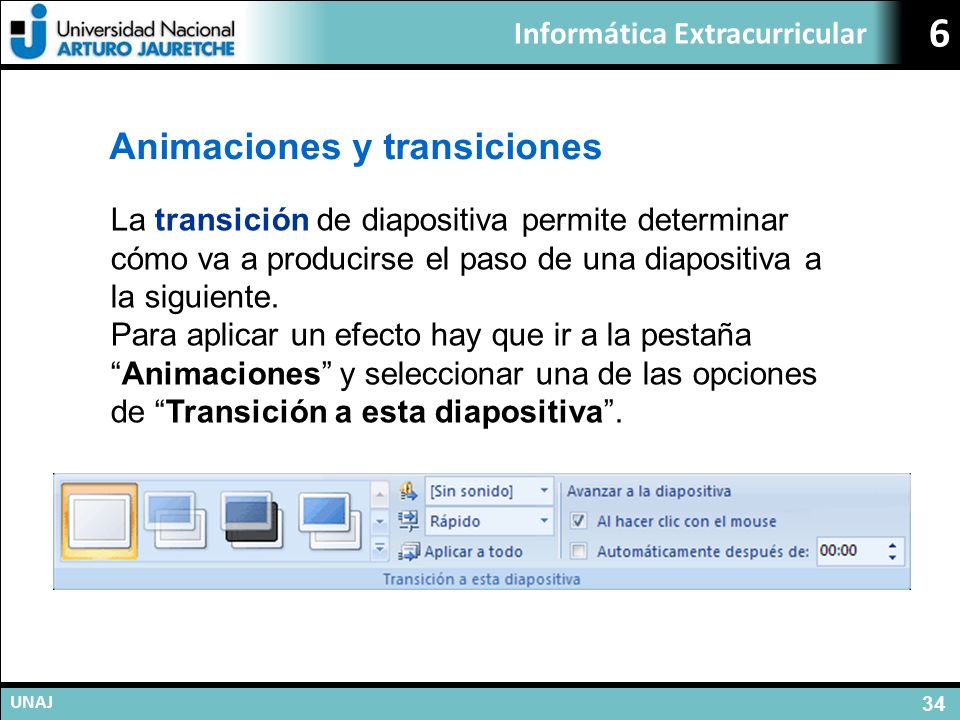 Universidad Nacional
ARTURO JAURETCHE

Informática Extracurricular

6

Animaciones y transiciones

La transición de diapositiva permite determinar cómo va a producirse el paso de una diapositiva a la siguiente.
Para aplicar un efecto hay que ir a la pestaña “Animaciones” y seleccionar una de las opciones de “Transición a esta diapositiva”.

[Sin sonido]
Rápido
Aplicar a todo
Avanzar a la diapositiva
Al hacer clic con el mouse
Automáticamente después de: 00:00
Transición a esta diapositiva

UNAJ

34